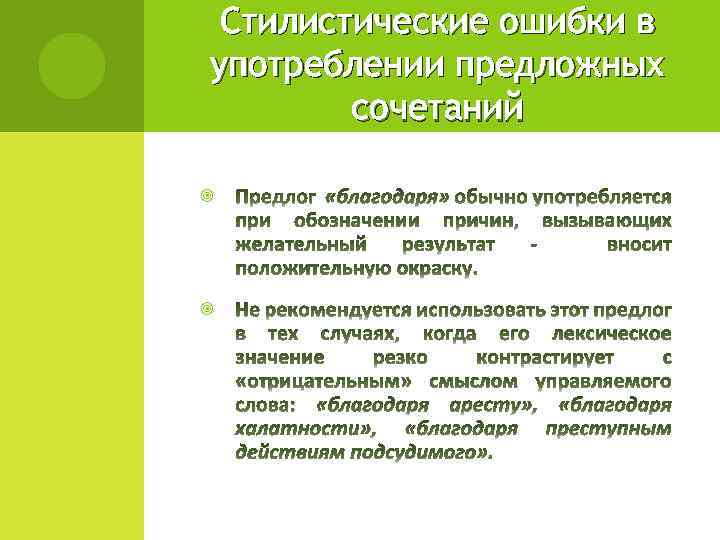 Стилистические ошибки в употреблении предложных сочетаний

Предлог «благодаря» обычно употребляется при обозначении причин, вызывающих желательный результат - вносит положительную окраску.

Не рекомендуется использовать этот предлог в тех случаях, когда его лексическое значение резко контрастирует с «отрицательным» смыслом управляемого слова: «благодаря аресту», «благодаря халатности», «благодаря преступным действиям подсудимого».